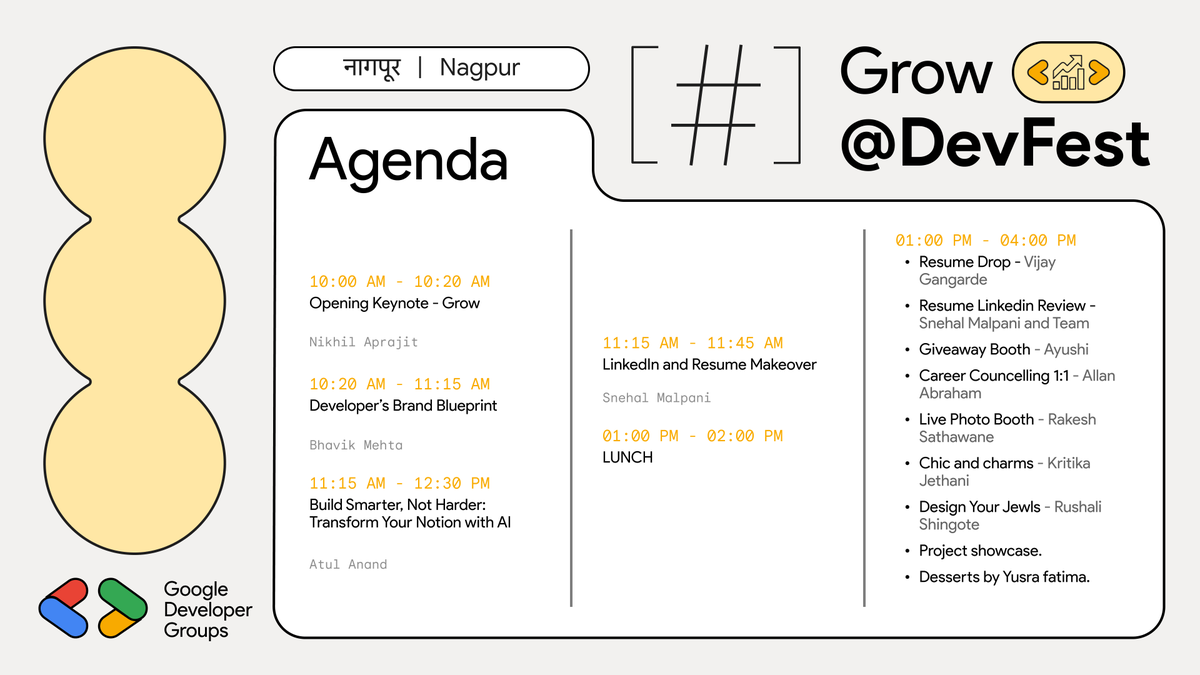 नागपूर | Nagpur

[#] Grow @DevFest

Agenda

10:00 AM - 10:20 AM
Opening Keynote - Grow

Nikhil Aprajit

10:20 AM - 11:15 AM
Developer's Brand Blueprint

Bhavik Mehta

11:15 AM - 12:30 PM
Build Smarter, Not Harder: Transform Your Notion with AI

Atul Anand

11:15 AM - 11:45 AM
LinkedIn and Resume Makeover

Snehal Malpani

01:00 PM - 02:00 PM
LUNCH

01:00 PM - 04:00 PM
- Resume Drop - Vijay Gangarde
- Resume Linkedin Review - Snehal Malpani and Team
- Giveaway Booth - Ayushi
- Career Councelling 1:1 - Allan Abraham
- Live Photo Booth - Rakesh Sathawane
- Chic and charms - Kritika Jethani
- Design Your Jewls - Rushali Shingote
- Project showcase.
- Desserts by Yusra fatima.

Google Developer Groups